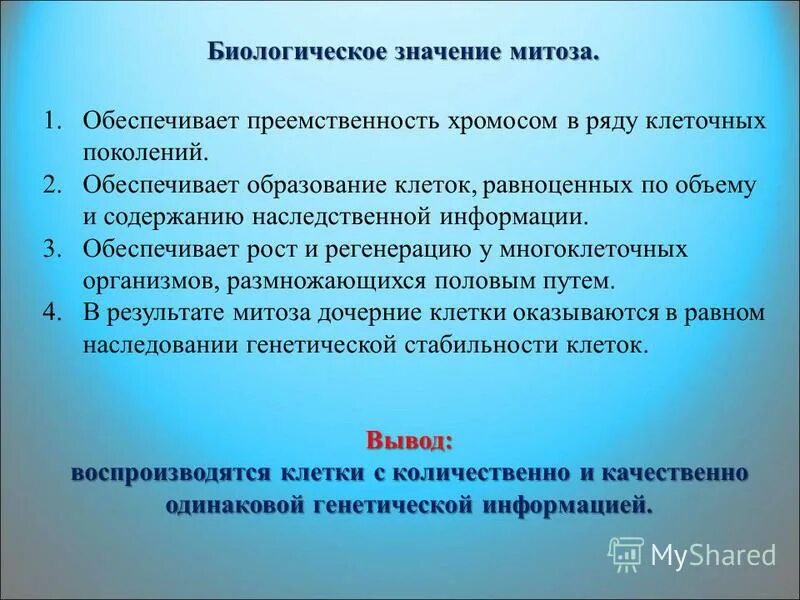 Биологическое значение митоза.

1. Обеспечивает преемственность хромосом в ряду клеточных поколений.
2. Обеспечивает образование клеток, равноценных по объему и содержанию наследственной информации.
3. Обеспечивает рост и регенерацию у многоклеточных организмов, размножающихся половым путем.
4. В результате митоза дочерние клетки оказываются в равном наследовании генетической стабильности клеток.

Вывод:
воспроизводятся клетки с количественно и качественно одинаковой генетической информацией.

MyShared